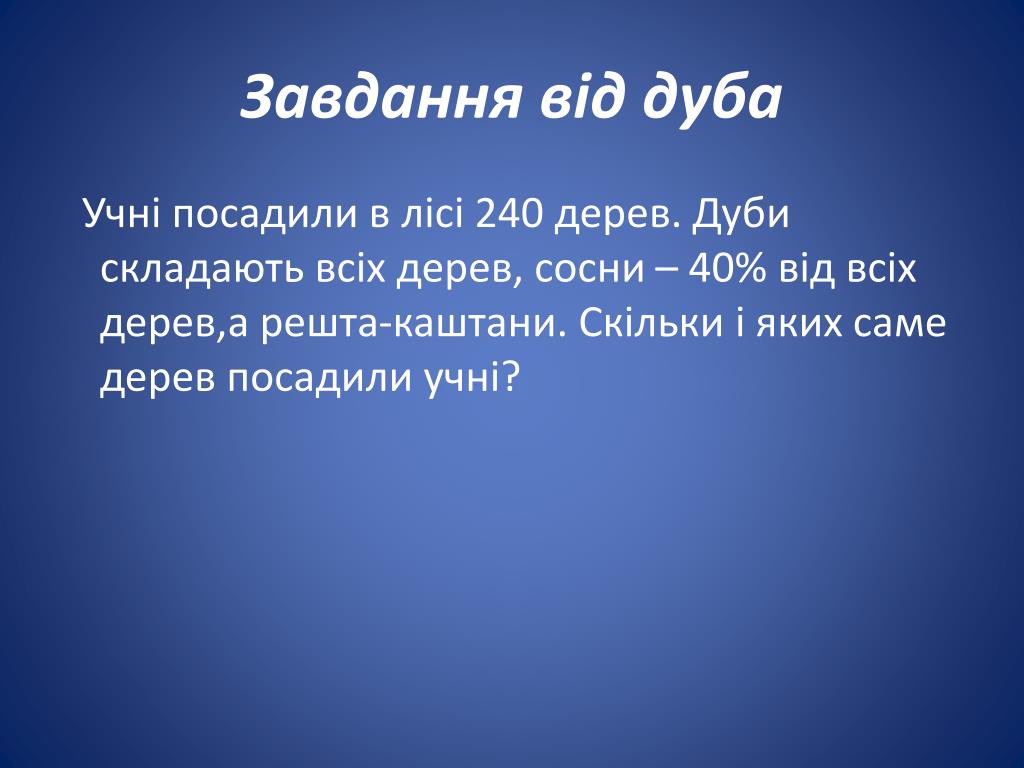 Завдання від дуба

Учні посадили в лісі 240 дерев. Дуби складають всіх дерев, сосни – 40% від всіх дерев,а решта-каштани. Скільки і яких саме дерев посадили учні?